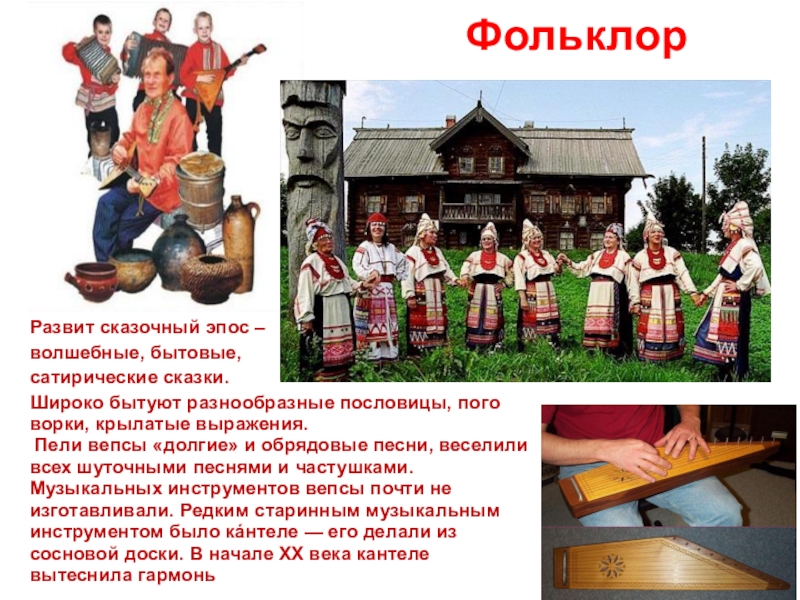 Фольклор

Развит сказочный эпос – волшебные, бытовые, сатирические сказки.

Широко бытуют разнообразные пословицы, пого ворки, крылатые выражения.
Пели вепсы «долгие» и обрядовые песни, веселили всех шуточными песнями и частушками. Музыкальных инструментов вепсы почти не изготавливали. Редким старинным музыкальным инструментом было ка́нтеле — его делали из сосновой доски. В начале XX века кантеле вытеснила гармонь